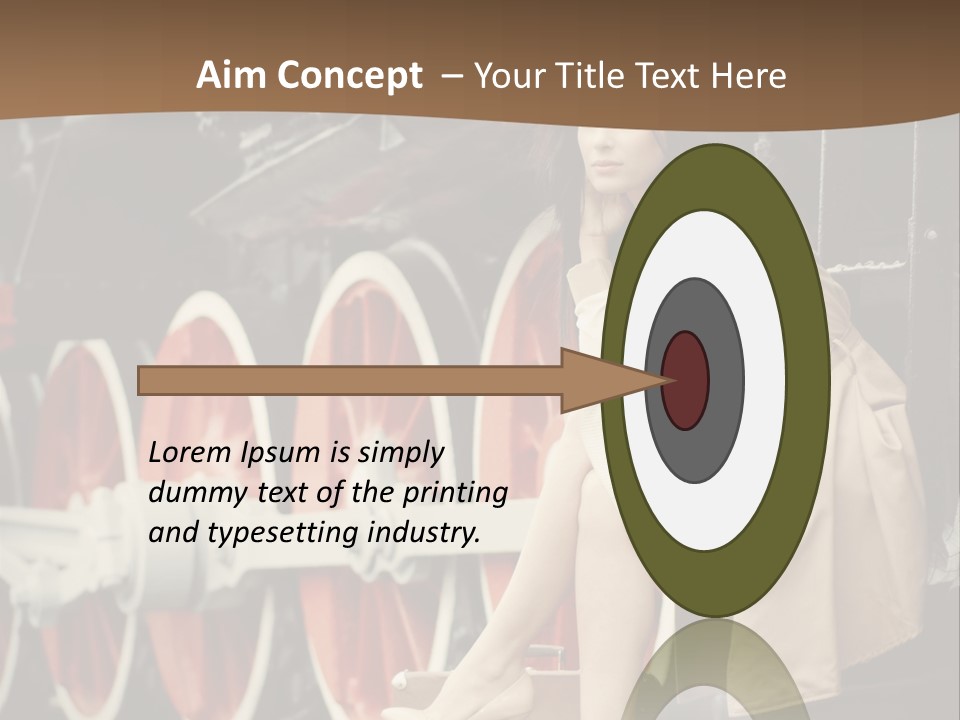 Aim Concept – Your Title Text Here

Lorem Ipsum is simply dummy text of the printing and typesetting industry.